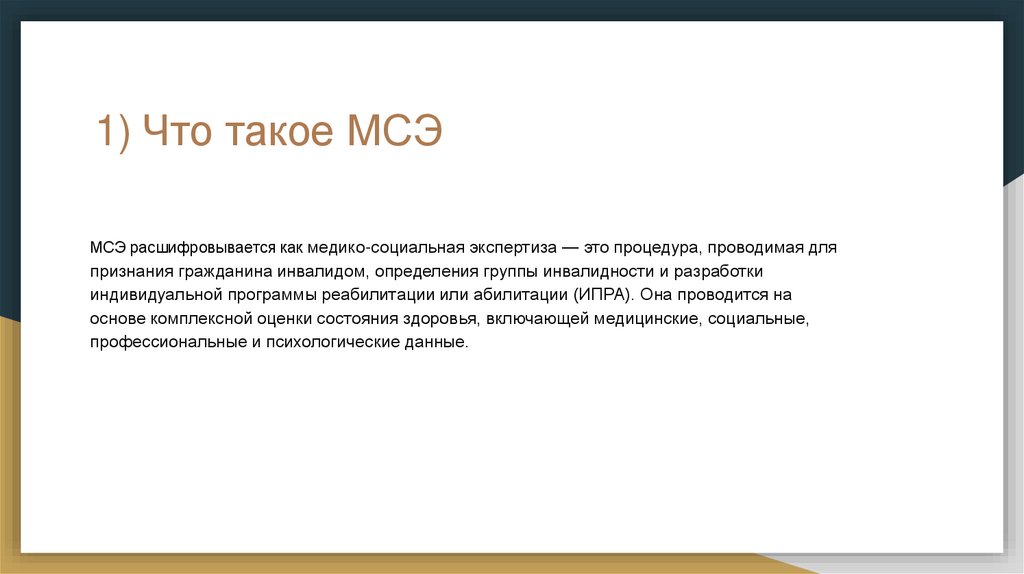 1) Что такое МСЭ

МСЭ расшифровывается как медико-социальная экспертиза — это процедура, проводимая для признания гражданина инвалидом, определения группы инвалидности и разработки индивидуальной программы реабилитации или абилитации (ИПРА). Она проводится на основе комплексной оценки состояния здоровья, включающей медицинские, социальные, профессиональные и психологические данные.